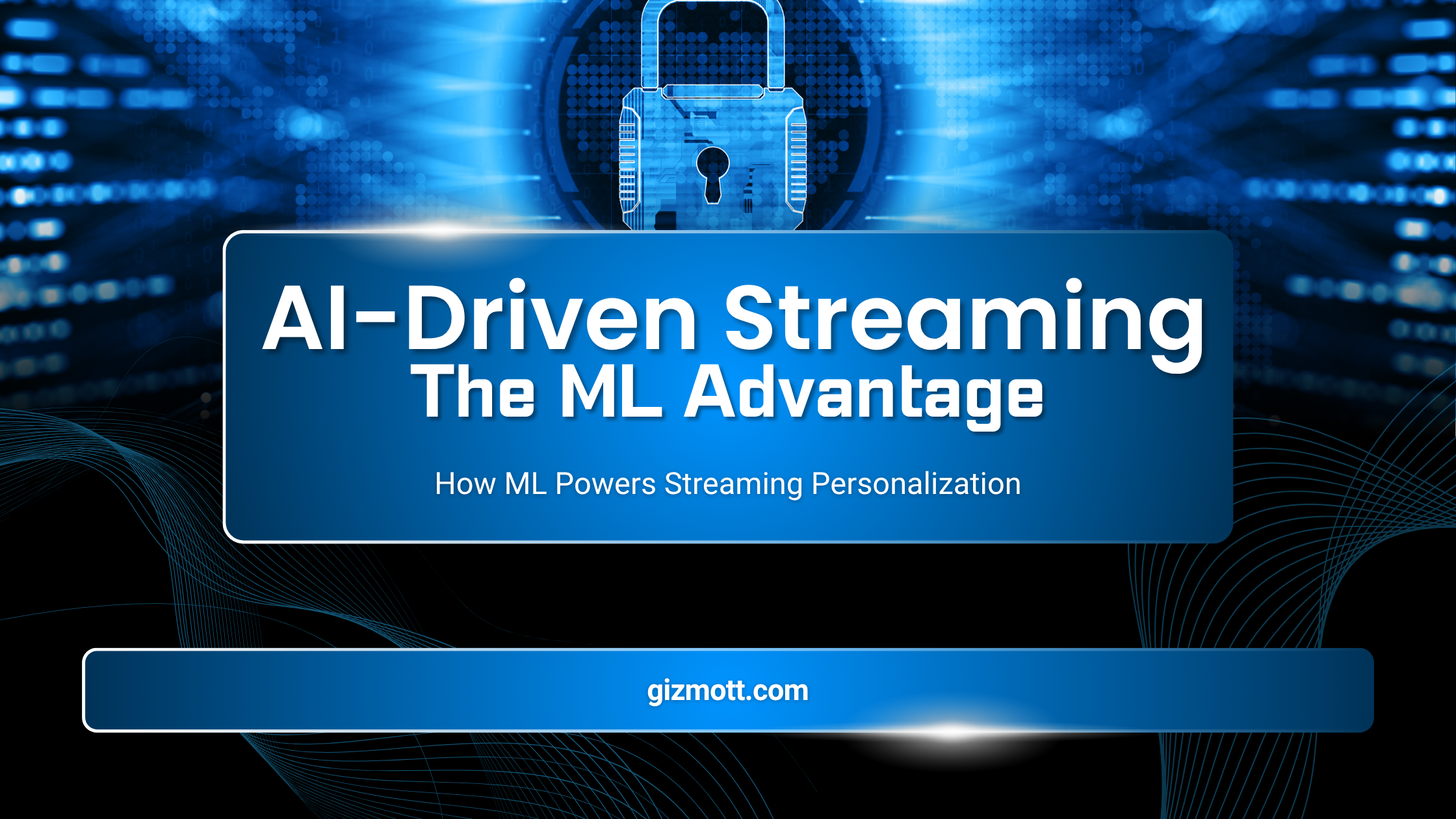 AI-Driven Streaming
The ML Advantage

How ML Powers Streaming Personalization

gizmott.com